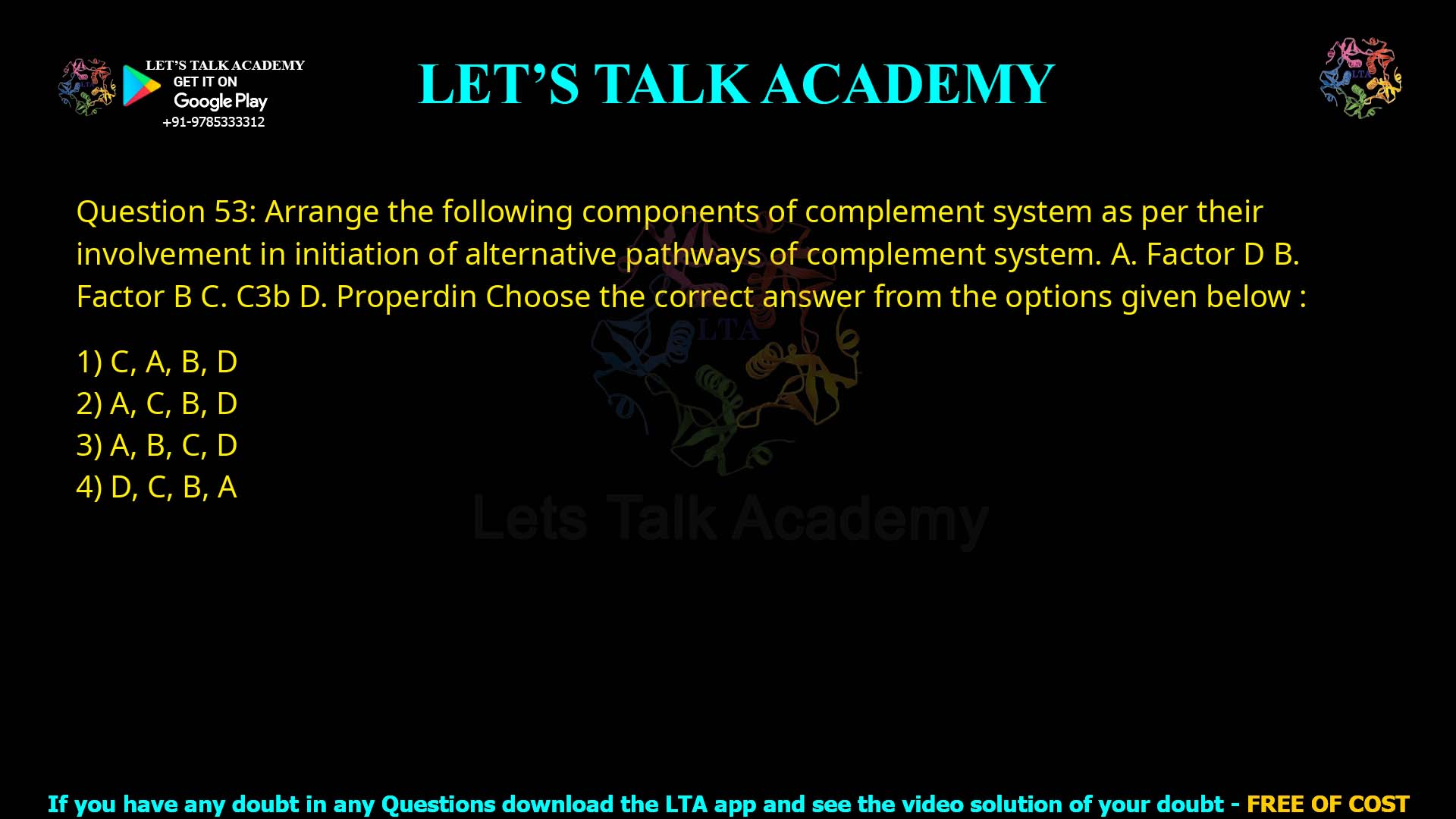 LET'S TALK ACADEMY
GET IT ON
Google Play
+91-9785333312

LET'S TALK ACADEMY

LTA

Question 53: Arrange the following components of complement system as per their involvement in initiation of alternative pathways of complement system. A. Factor D B. Factor B C. C3b D. Properdin Choose the correct answer from the options given below :

1) C, A, B, D
2) A, C, B, D
3) A, B, C, D
4) D, C, B, A

LTA
Lets Talk Academy

If you have any doubt in any Questions download the LTA app and see the video solution of your doubt - FREE OF COST